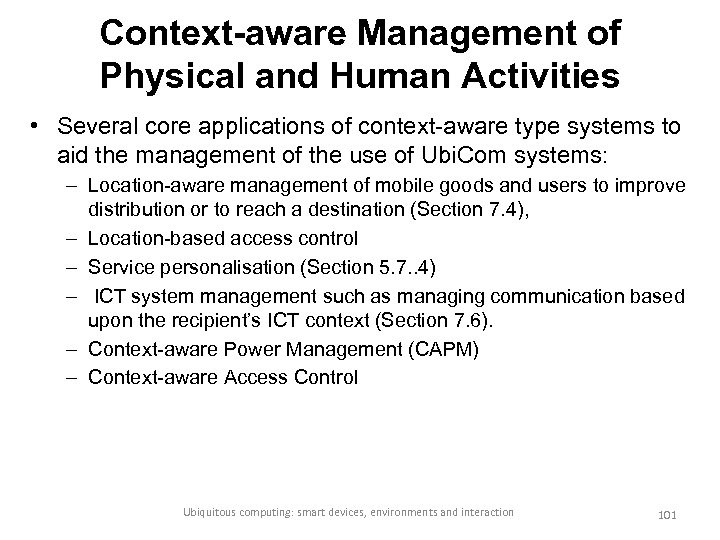 Context-aware Management of Physical and Human Activities

• Several core applications of context-aware type systems to aid the management of the use of UbiCom systems:
– Location-aware management of mobile goods and users to improve distribution or to reach a destination (Section 7.4),
– Location-based access control
– Service personalisation (Section 5.7..4)
– ICT system management such as managing communication based upon the recipient's ICT context (Section 7.6).
– Context-aware Power Management (CAPM)
– Context-aware Access Control

Ubiquitous computing: smart devices, environments and interaction

101